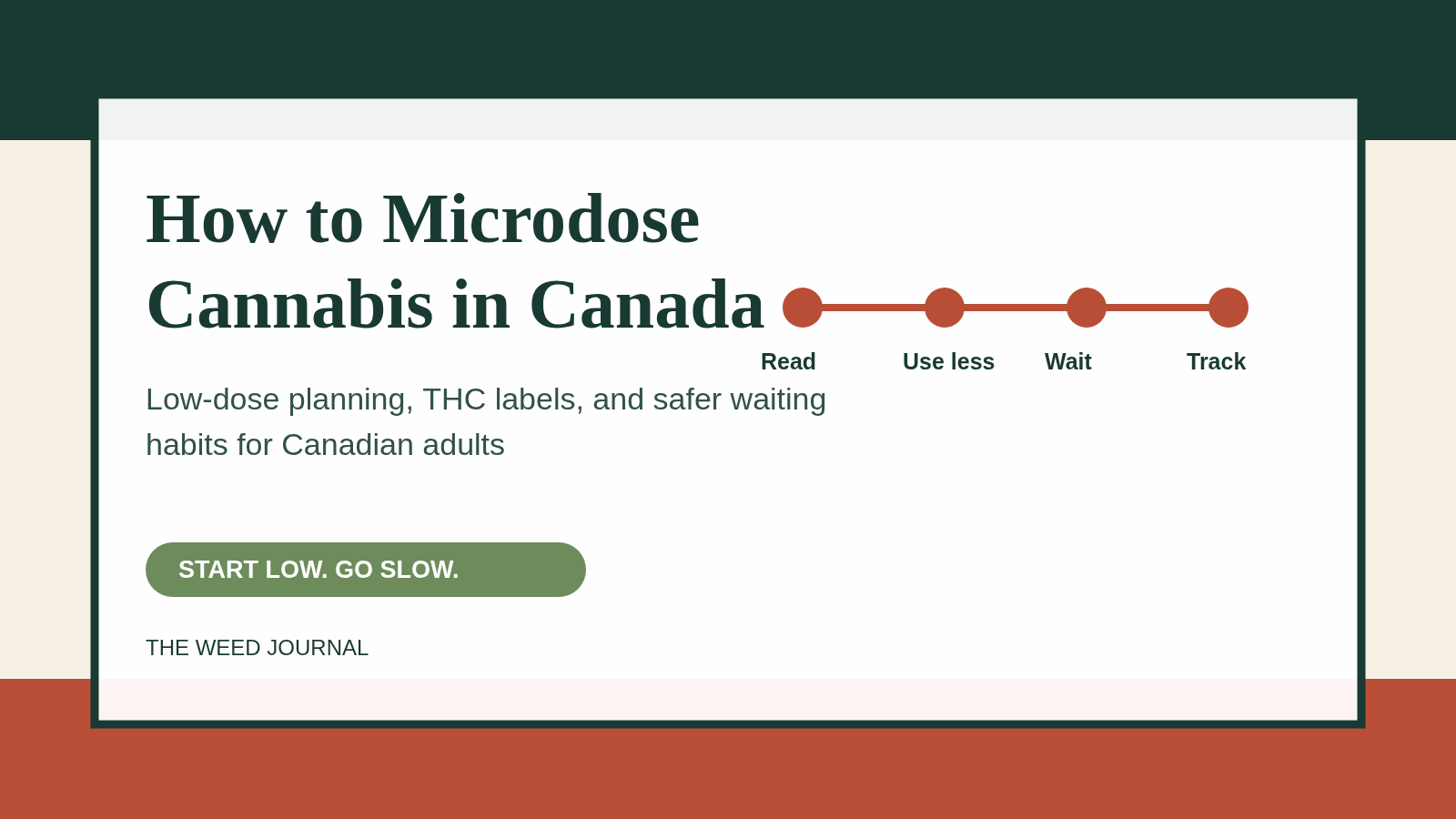 How to Microdose Cannabis in Canada

Read

Use less

Wait

Track

Low-dose planning, THC labels, and safer waiting habits for Canadian adults

START LOW. GO SLOW.

THE WEED JOURNAL